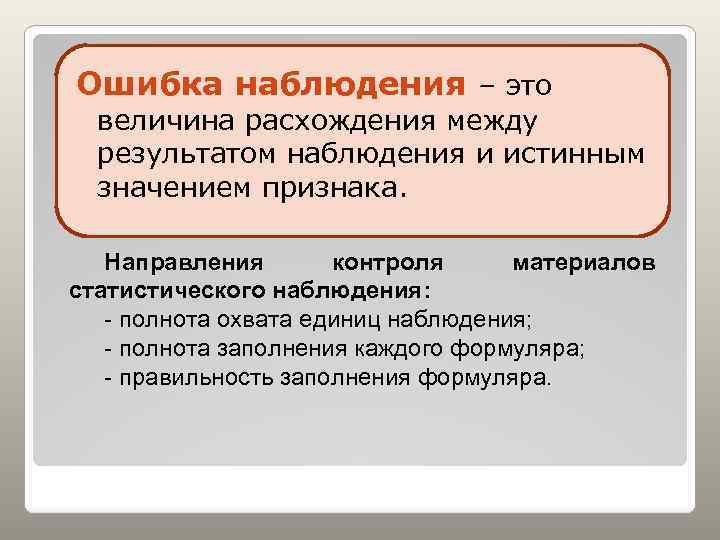 Ошибка наблюдения – это величина расхождения между результатом наблюдения и истинным значением признака.

Направления контроля материалов статистического наблюдения:
- полнота охвата единиц наблюдения;
- полнота заполнения каждого формуляра;
- правильность заполнения формуляра.